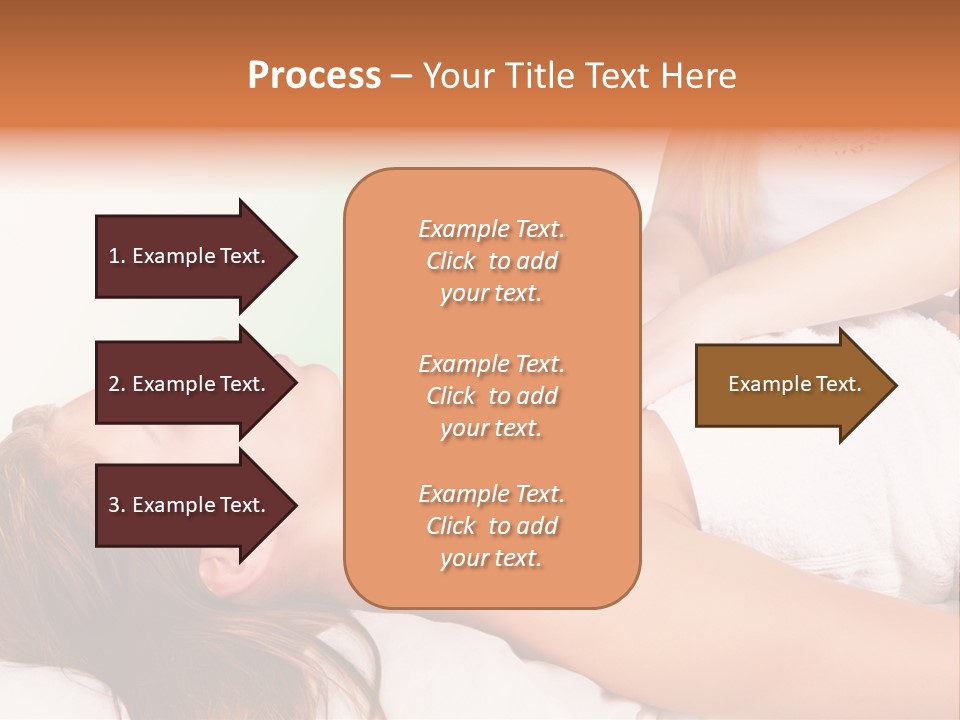 Process – Your Title Text Here

1. Example Text.

2. Example Text.

3. Example Text.

Example Text. Click to add your text.

Example Text. Click to add your text.

Example Text. Click to add your text.

Example Text.